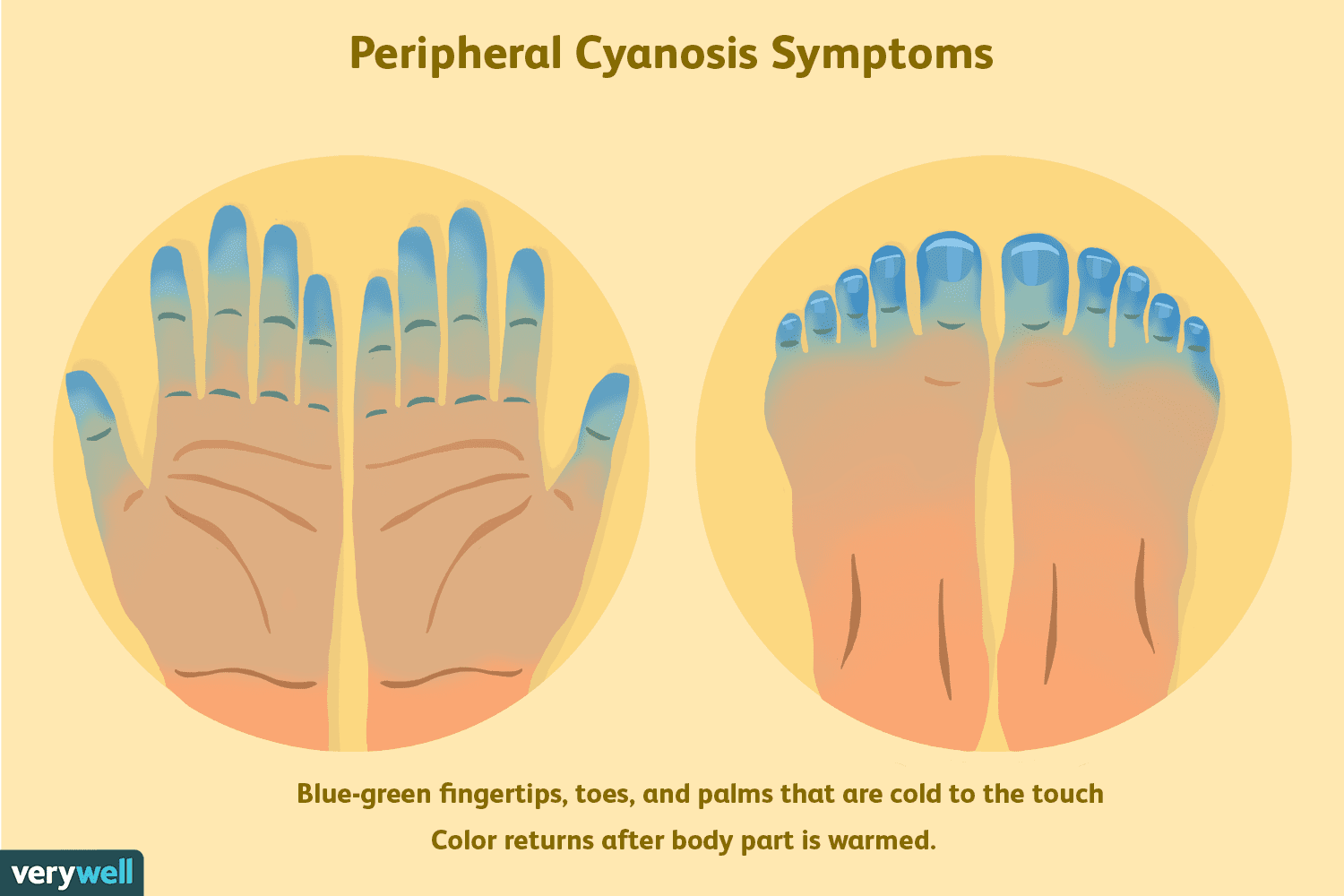 Peripheral Cyanosis Symptoms

Blue-green fingertips, toes, and palms that are cold to the touch

Color returns after body part is warmed.

verywell